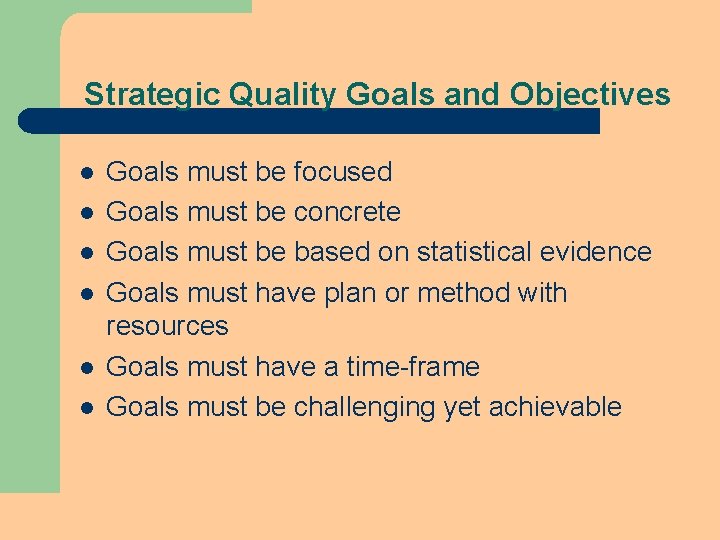 Strategic Quality Goals and Objectives

• Goals must be focused
• Goals must be concrete
• Goals must be based on statistical evidence
• Goals must have plan or method with resources
• Goals must have a time-frame
• Goals must be challenging yet achievable